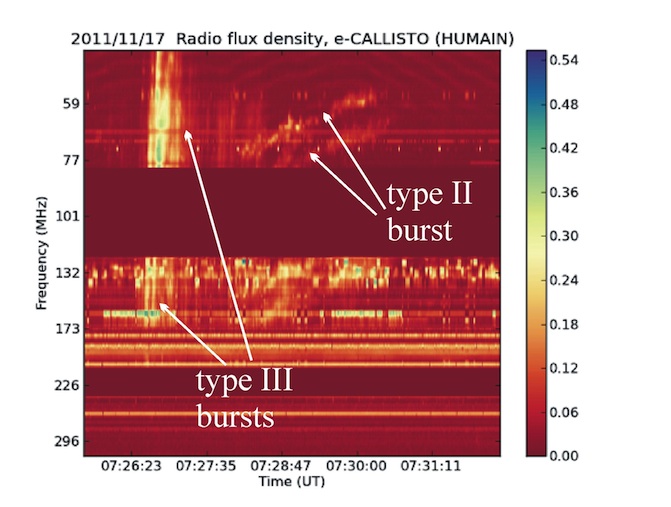 2011/11/17 Radio flux density, e-CALLISTO (HUMAIN)

Frequency (MHz)

59
77
101
132
173
226
296

type II burst

type III bursts

07:26:23 07:27:35 07:28:47 07:30:00 07:31:11

Time (UT)

0.54
0.48
0.42
0.36
0.30
0.24
0.18
0.12
0.06
0.00